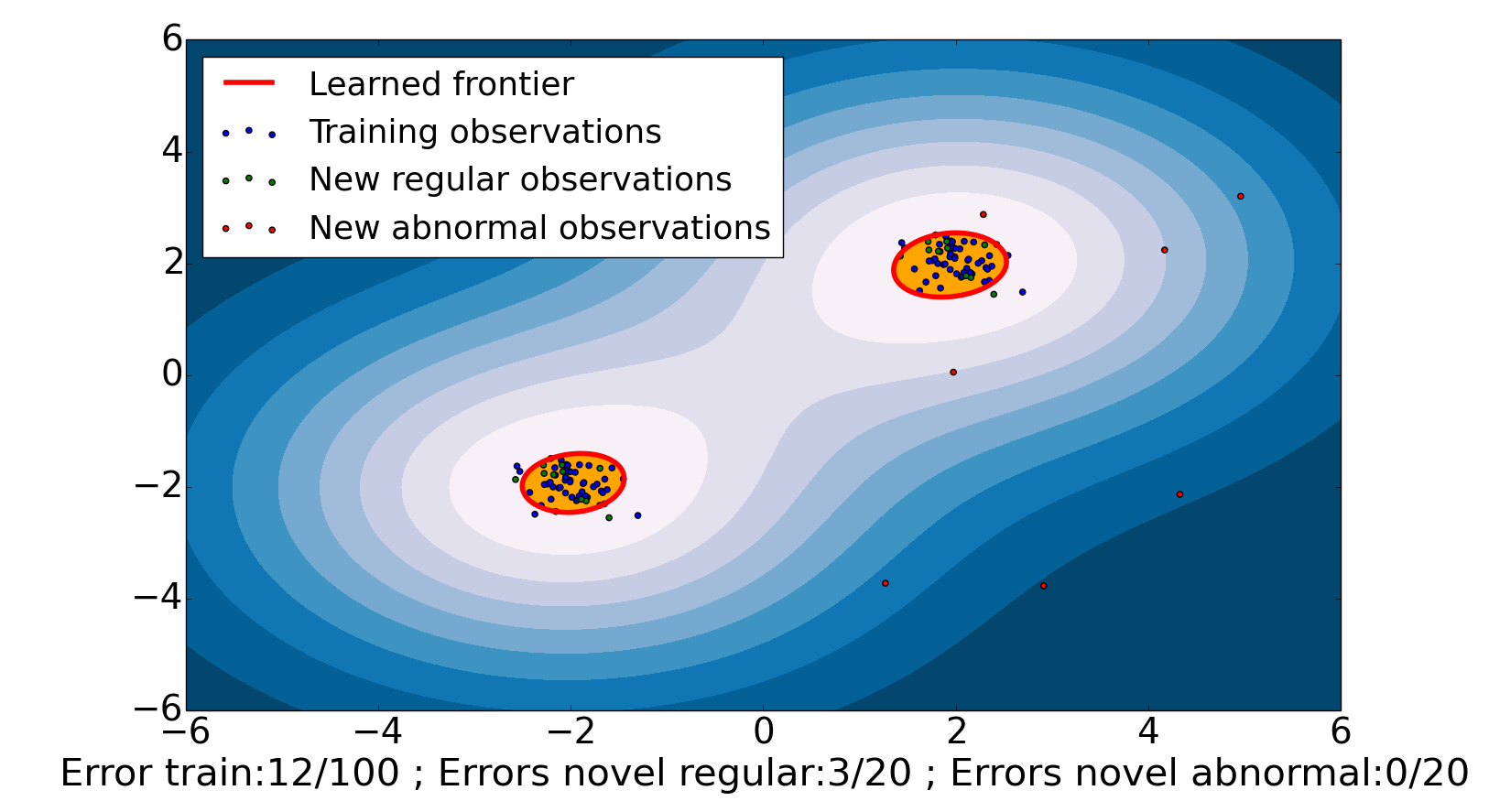 Learned frontier
Training observations
New regular observations
New abnormal observations

6
4
2
0
−2
−4
−6

−6 −4 −2 0 2 4 6

Error train:12/100 ; Errors novel regular:3/20 ; Errors novel abnormal:0/20